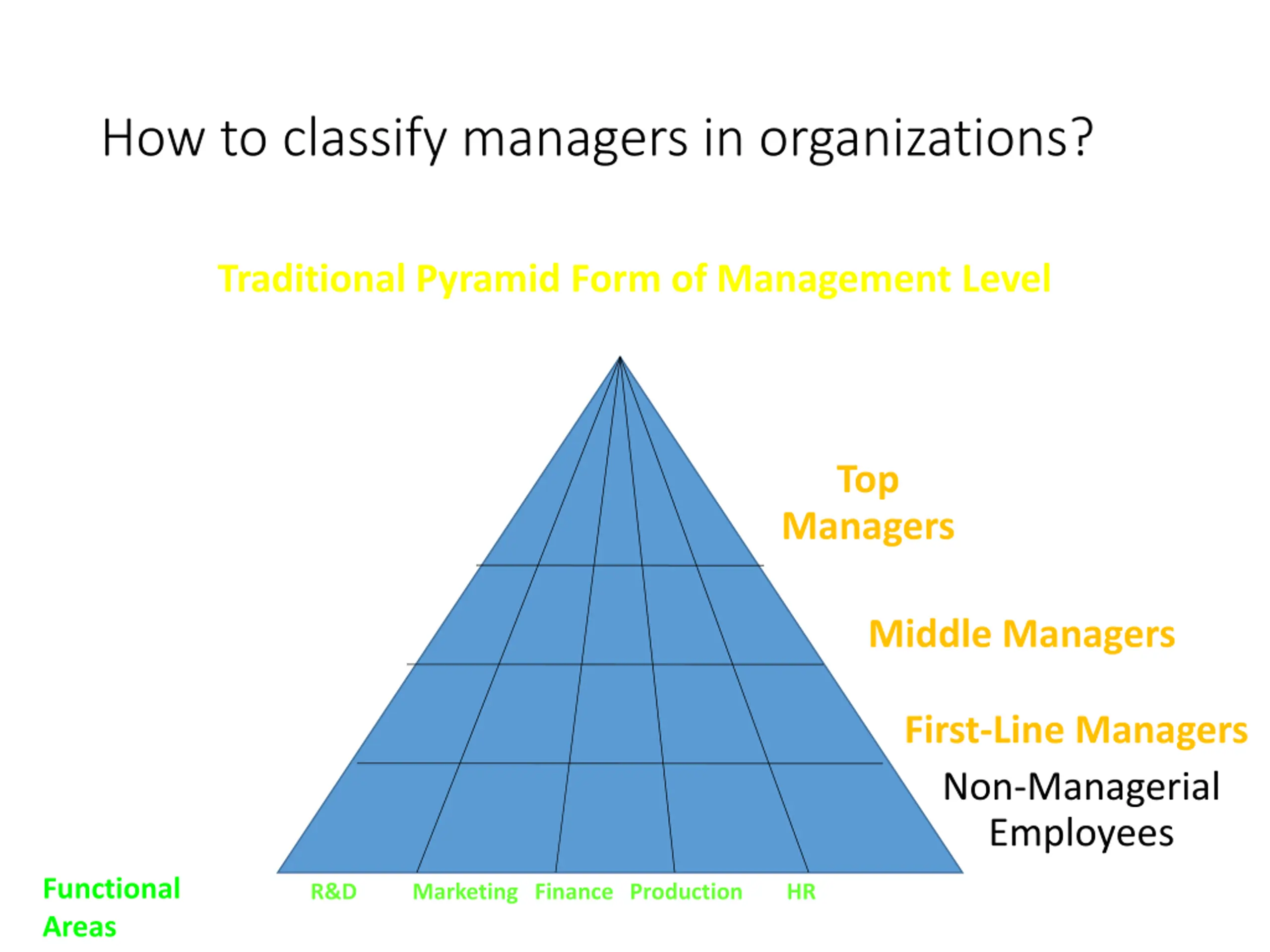 How to classify managers in organizations?

Traditional Pyramid Form of Management Level

Top Managers

Middle Managers

First-Line Managers

Non-Managerial Employees

Functional Areas

R&D Marketing Finance Production HR